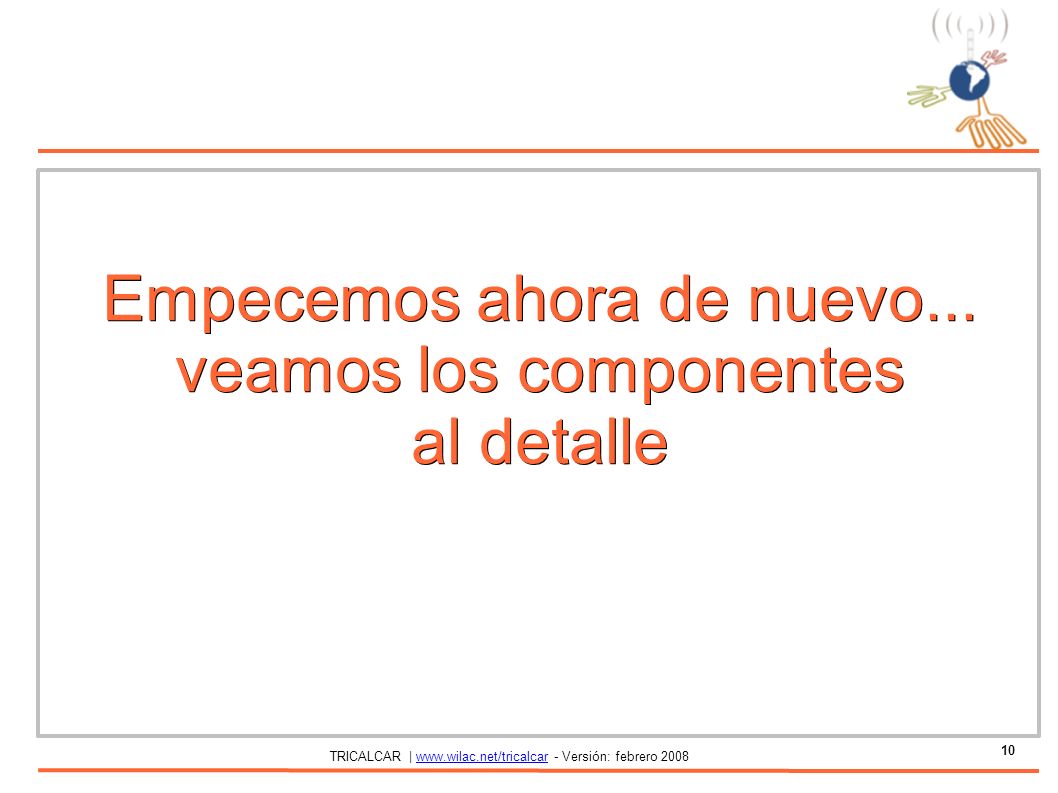 Empecemos ahora de nuevo... veamos los componentes al detalle

TRICALCAR | www.wilac.net/tricalcar - Versión: febrero 2008

10